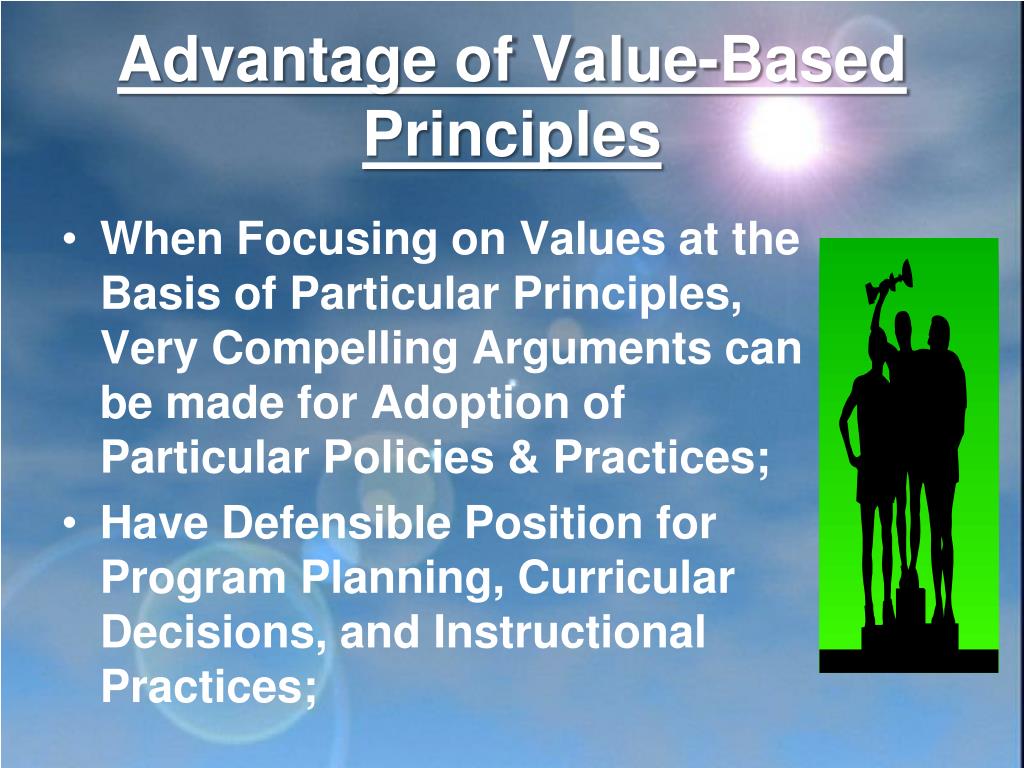 Advantage of Value-Based Principles

• When Focusing on Values at the Basis of Particular Principles, Very Compelling Arguments can be made for Adoption of Particular Policies & Practices;

• Have Defensible Position for Program Planning, Curricular Decisions, and Instructional Practices;